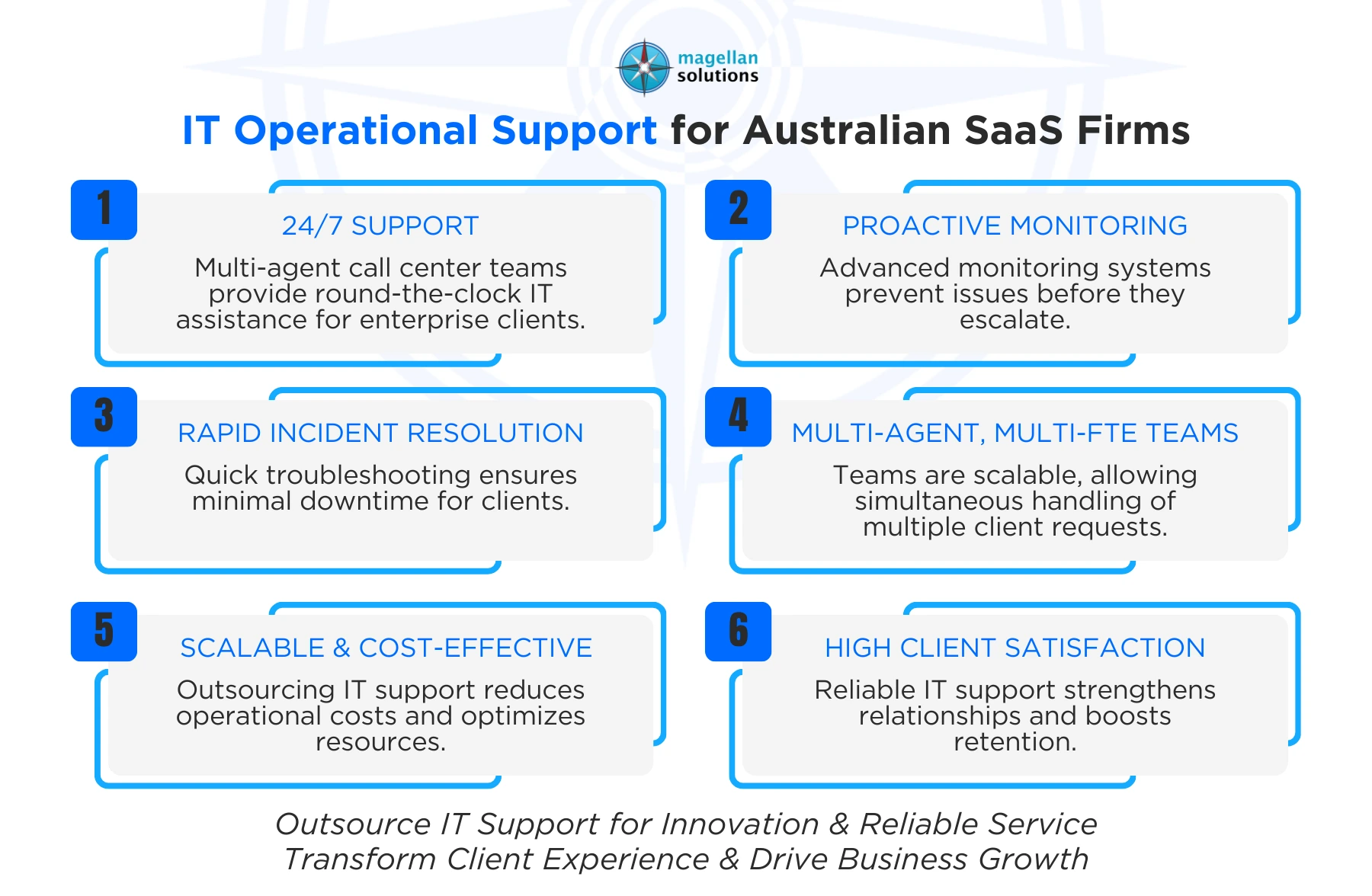 magellan solutions

IT Operational Support for Australian SaaS Firms

1

24/7 SUPPORT

Multi-agent call center teams provide round-the-clock IT assistance for enterprise clients.

2

PROACTIVE MONITORING

Advanced monitoring systems prevent issues before they escalate.

3

RAPID INCIDENT RESOLUTION

Quick troubleshooting ensures minimal downtime for clients.

4

MULTI-AGENT, MULTI-FTE TEAMS

Teams are scalable, allowing simultaneous handling of multiple client requests.

5

SCALABLE & COST-EFFECTIVE

Outsourcing IT support reduces operational costs and optimizes resources.

6

HIGH CLIENT SATISFACTION

Reliable IT support strengthens relationships and boosts retention.

Outsource IT Support for Innovation & Reliable Service
Transform Client Experience & Drive Business Growth